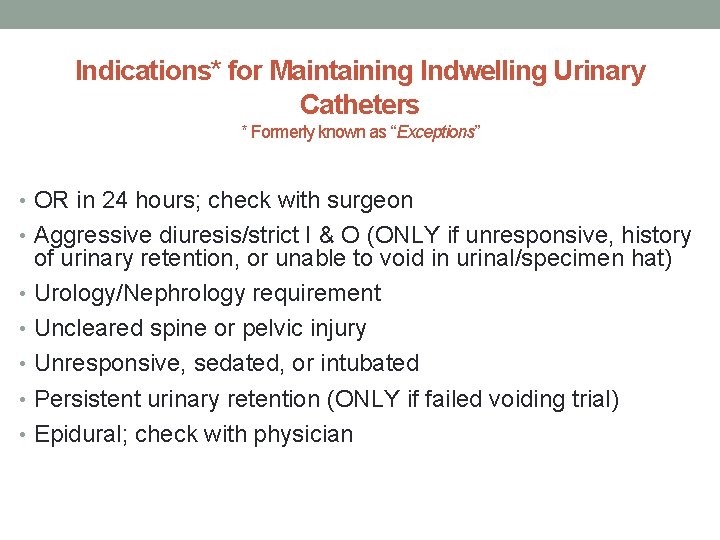 Indications* for Maintaining Indwelling Urinary Catheters
* Formerly known as "Exceptions"

• OR in 24 hours; check with surgeon
• Aggressive diuresis/strict I & O (ONLY if unresponsive, history of urinary retention, or unable to void in urinal/specimen hat)
• Urology/Nephrology requirement
• Uncleared spine or pelvic injury
• Unresponsive, sedated, or intubated
• Persistent urinary retention (ONLY if failed voiding trial)
• Epidural; check with physician